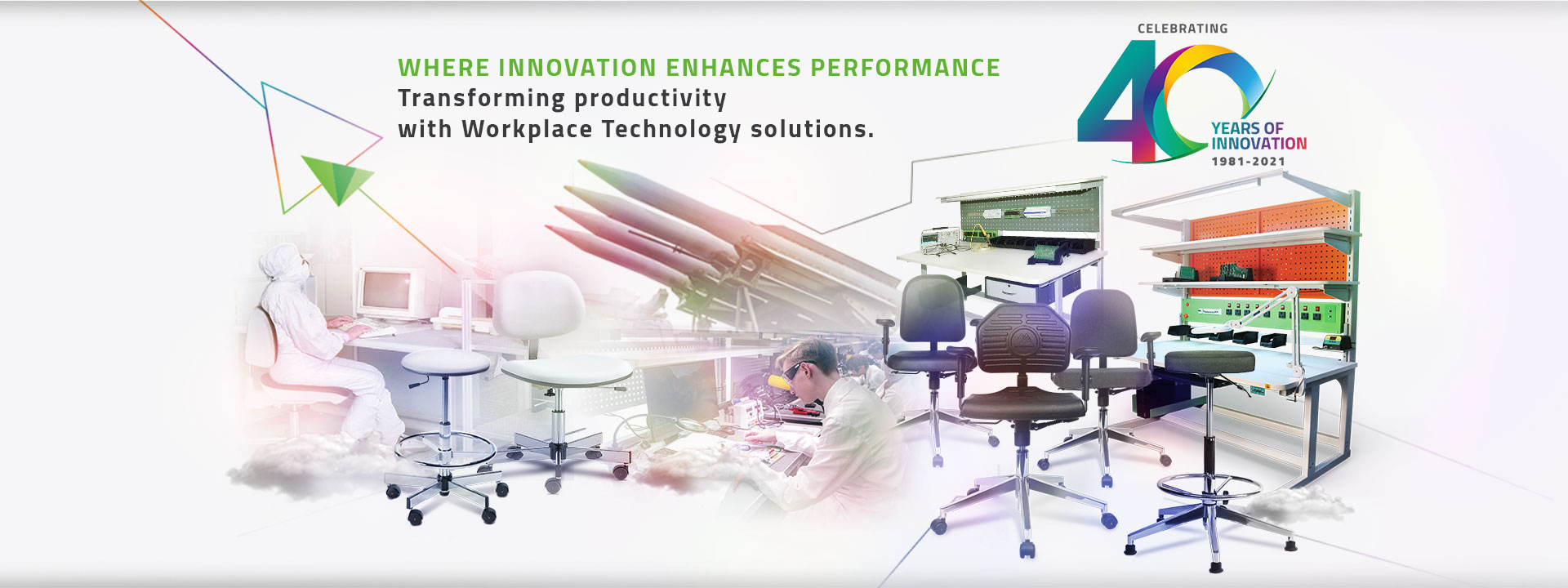 WHERE INNOVATION ENHANCES PERFORMANCE
Transforming productivity with Workplace Technology solutions.

CELEBRATING
40
YEARS OF INNOVATION
1981-2021